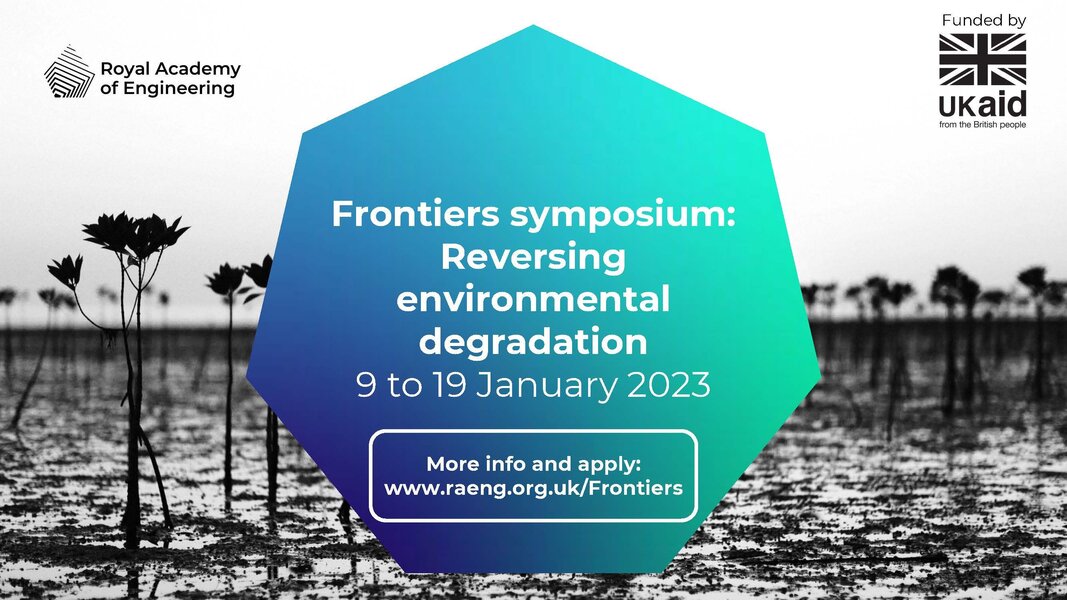 Royal Academy of Engineering

Funded by

UKaid
from the British people

Frontiers symposium: Reversing environmental degradation
9 to 19 January 2023

More info and apply:
www.raeng.org.uk/Frontiers